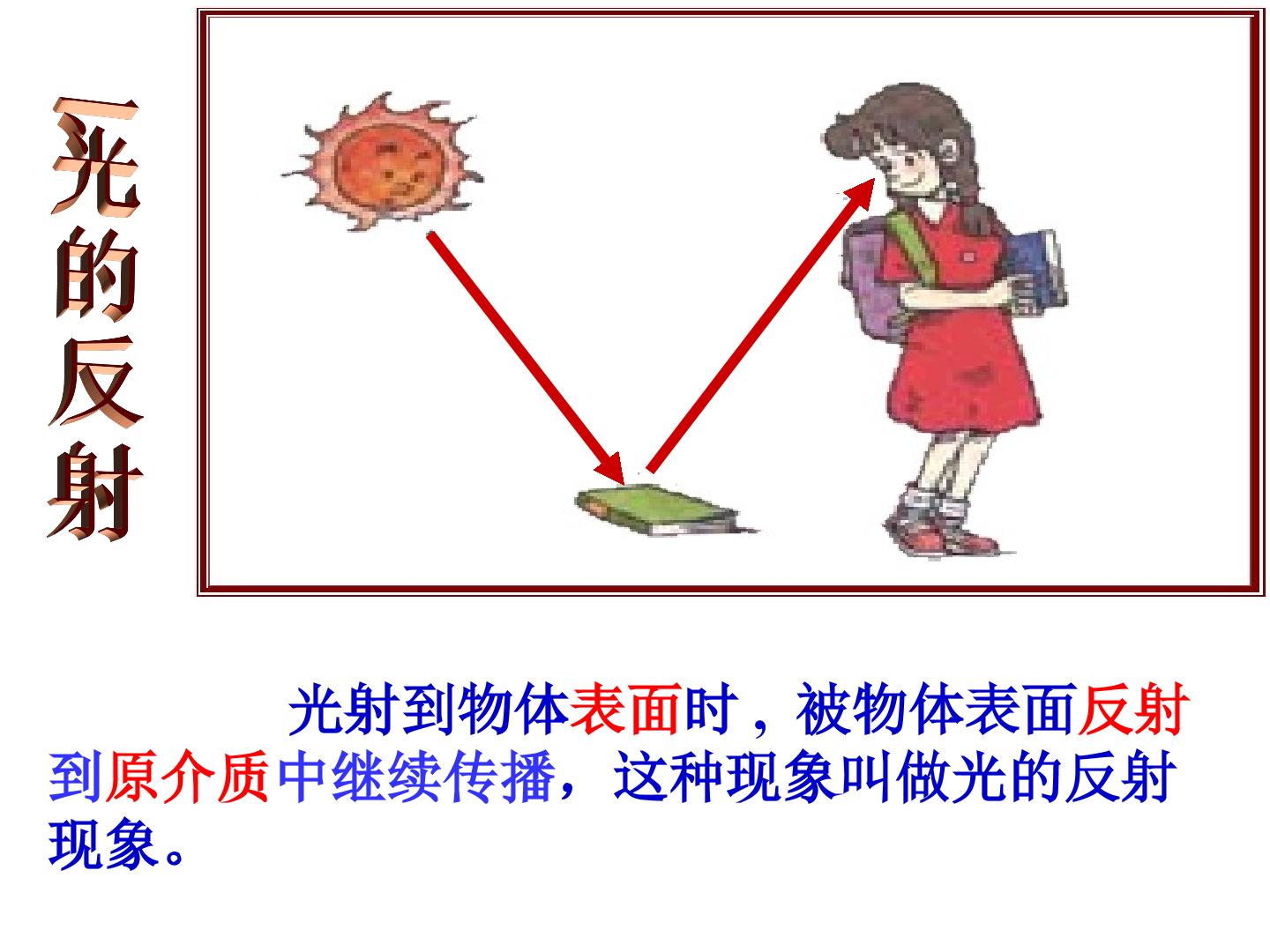 一光的反射

光射到物体表面时，被物体表面反射到原介质中继续传播，这种现象叫做光的反射现象。